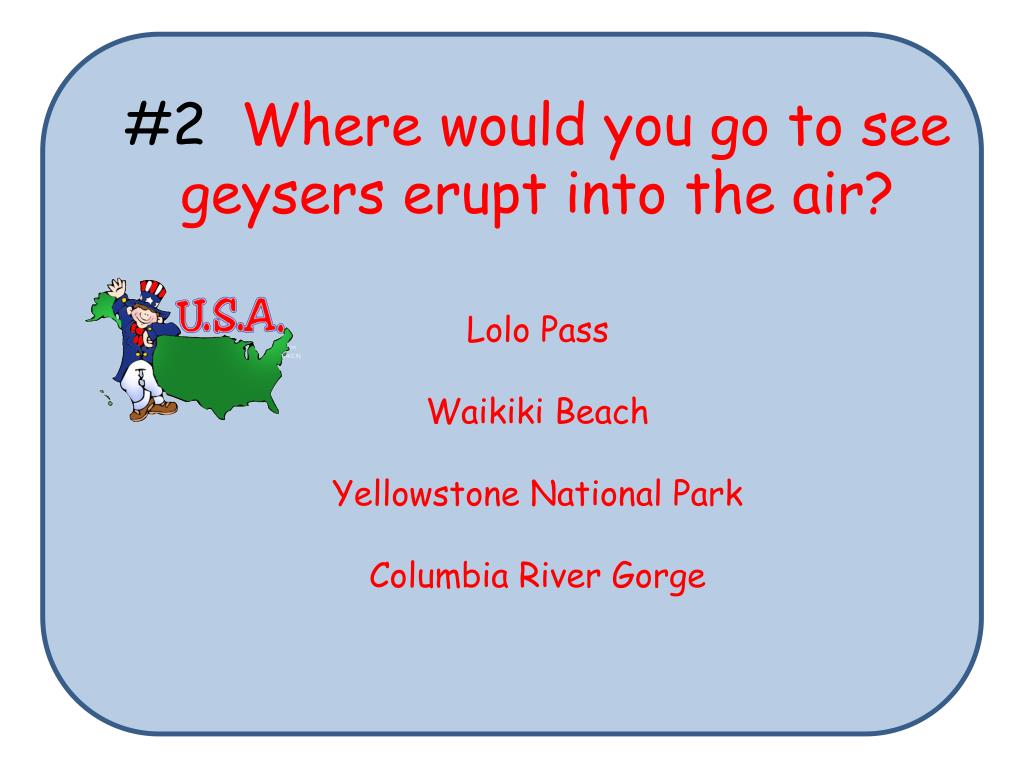 #2 Where would you go to see geysers erupt into the air?

U.S.A.

Lolo Pass

Waikiki Beach

Yellowstone National Park

Columbia River Gorge